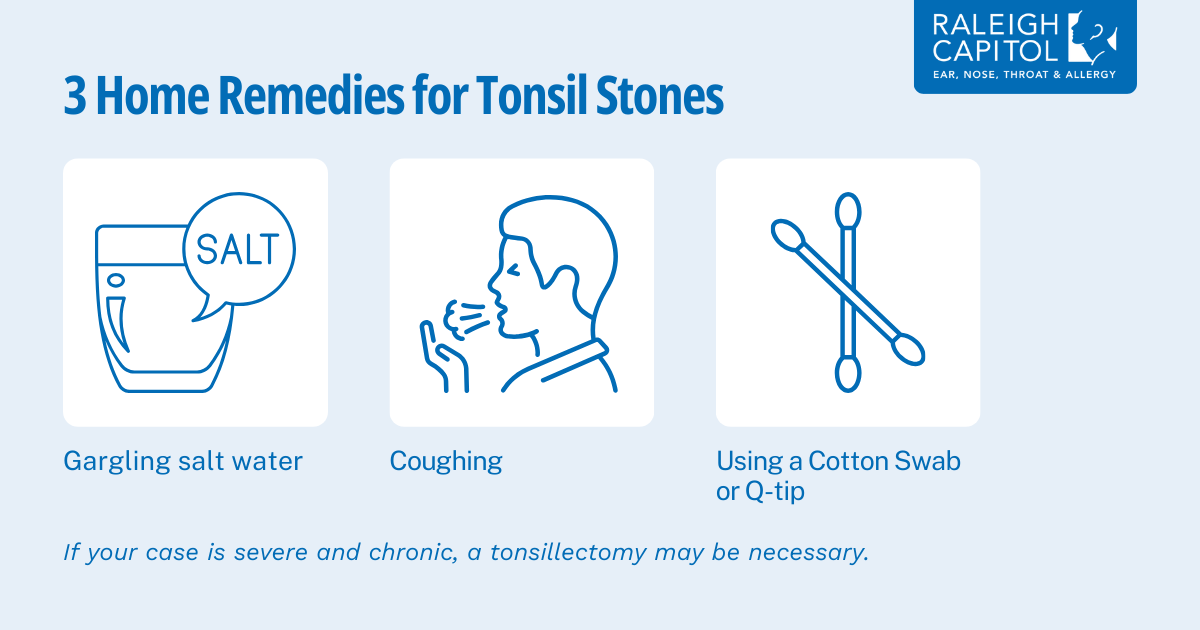 RALEIGH CAPITOL
EAR, NOSE, THROAT & ALLERGY

3 Home Remedies for Tonsil Stones

SALT

Gargling salt water

Coughing

Using a Cotton Swab or Q-tip

If your case is severe and chronic, a tonsillectomy may be necessary.